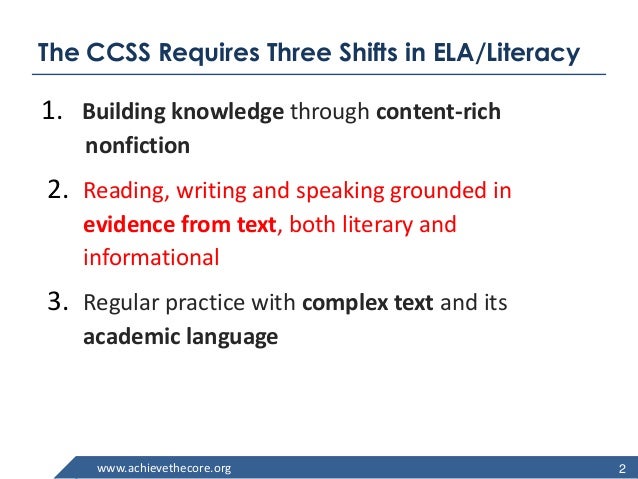 The CCSS Requires Three Shifts in ELA/Literacy

1. Building knowledge through content-rich nonfiction

2. Reading, writing and speaking grounded in evidence from text, both literary and informational

3. Regular practice with complex text and its academic language

www.achievethecore.org

2